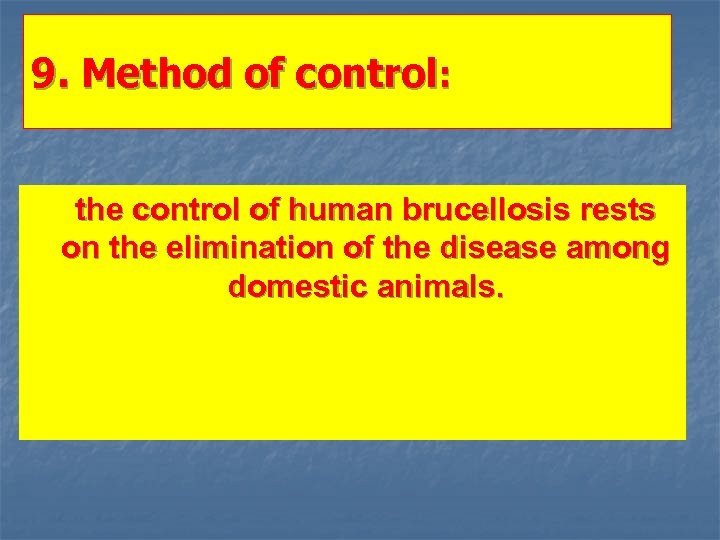 9. Method of control:

the control of human brucellosis rests on the elimination of the disease among domestic animals.